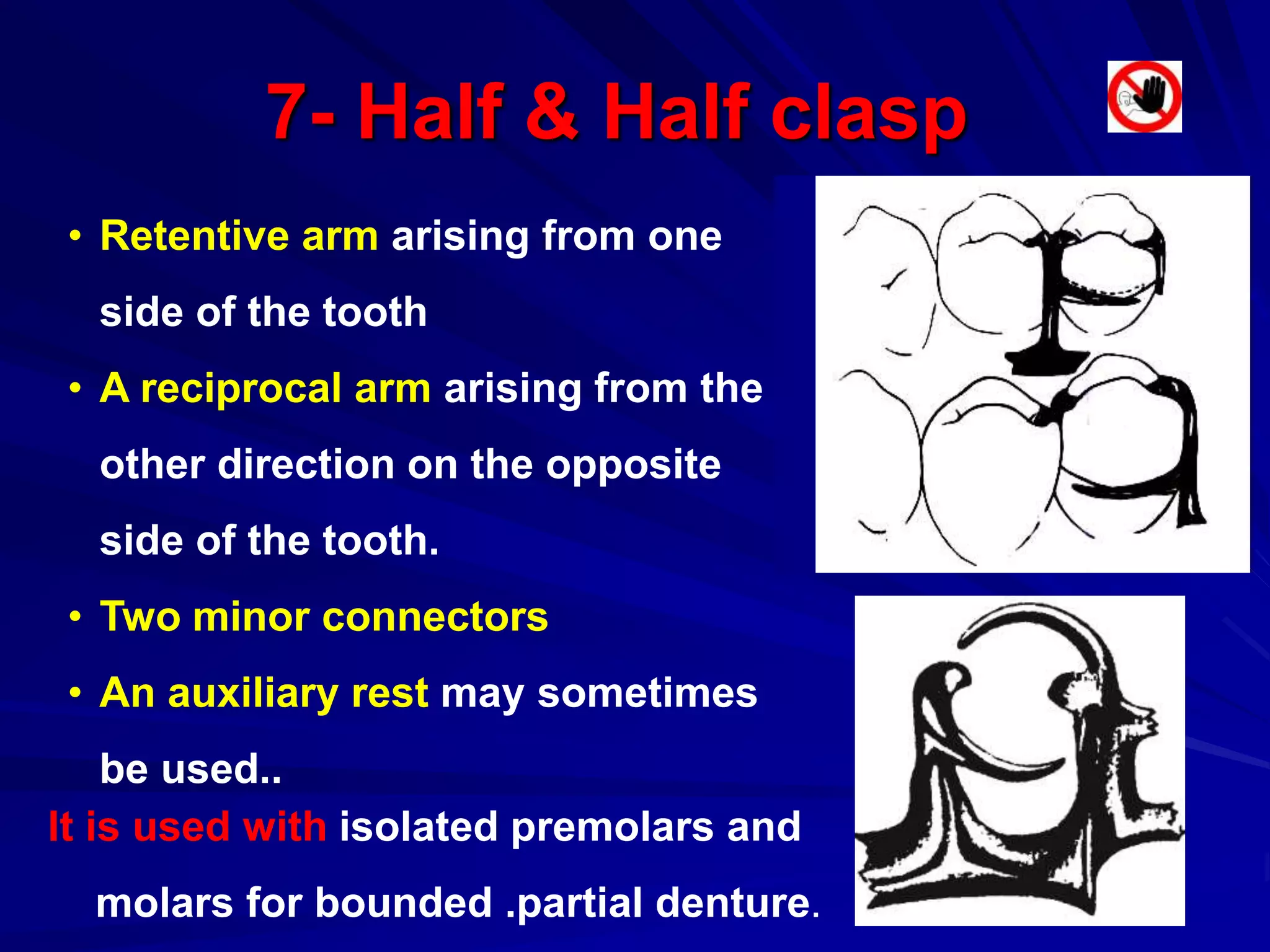 7- Half & Half clasp

• Retentive arm arising from one side of the tooth

• A reciprocal arm arising from the other direction on the opposite side of the tooth.

• Two minor connectors

• An auxiliary rest may sometimes be used..

It is used with isolated premolars and molars for bounded .partial denture.